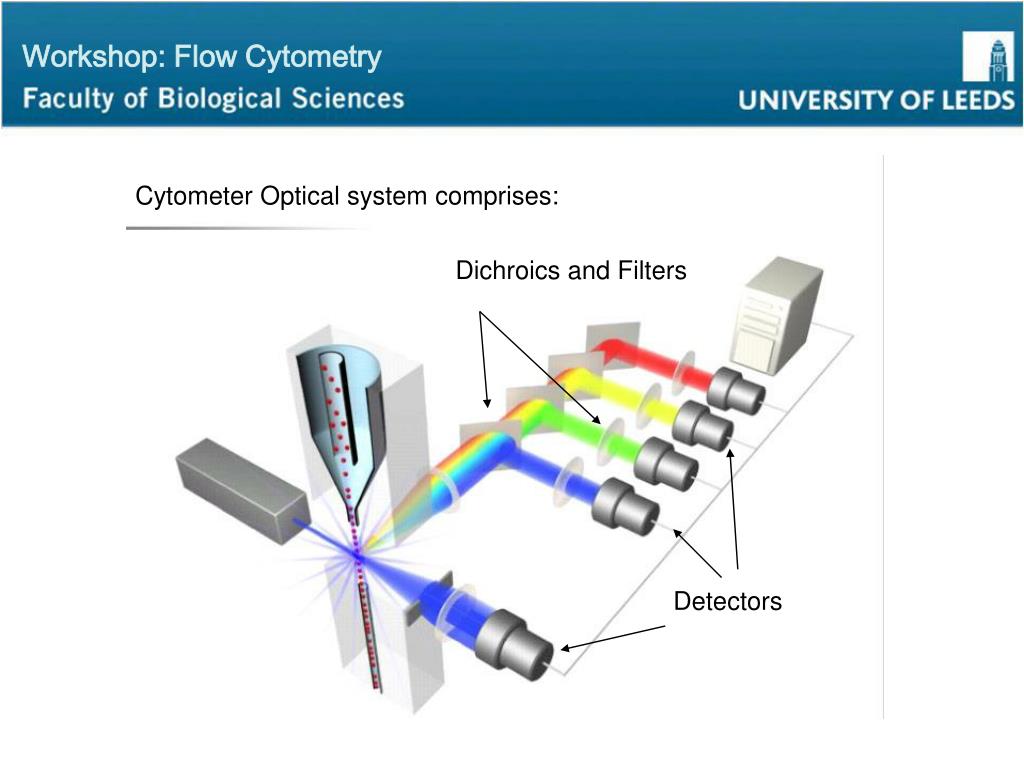 Workshop: Flow Cytometry
Faculty of Biological Sciences

UNIVERSITY OF LEEDS

Cytometer Optical system comprises:

Dichroics and Filters

Detectors